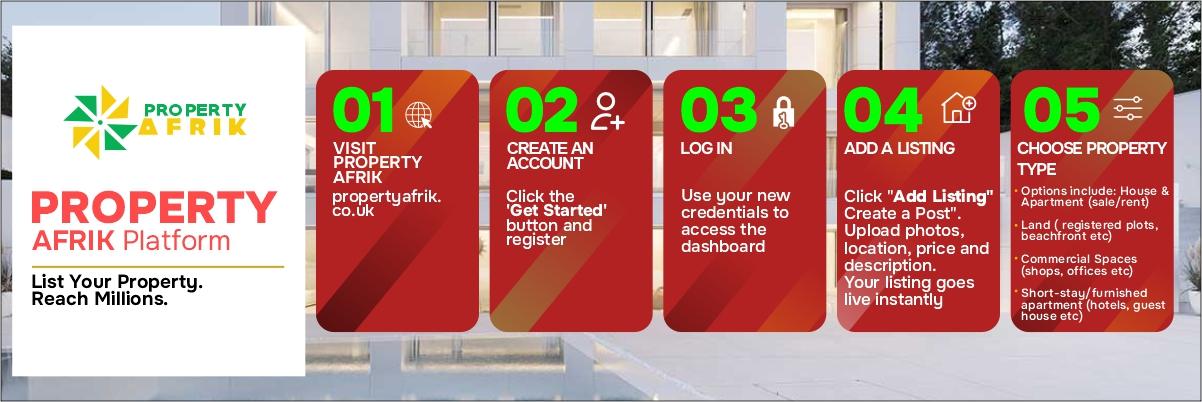 PROPERTY AFRIK

PROPERTY
AFRIK Platform

List Your Property. Reach Millions.

01
VISIT PROPERTY AFRIK
propertyafrik.co.uk

02
CREATE AN ACCOUNT
Click the 'Get Started' button and register

03
LOG IN
Use your new credentials to access the dashboard

04
ADD A LISTING
Click "Add Listing" Create a Post". Upload photos, location, price and description. Your listing goes live instantly

05
CHOOSE PROPERTY TYPE
• Options include: House & Apartment (sale/rent)
• Land ( registered plots, beachfront etc)
• Commercial Spaces (shops, offices etc)
• Short-stay/furnished apartment (hotels, guest house etc)